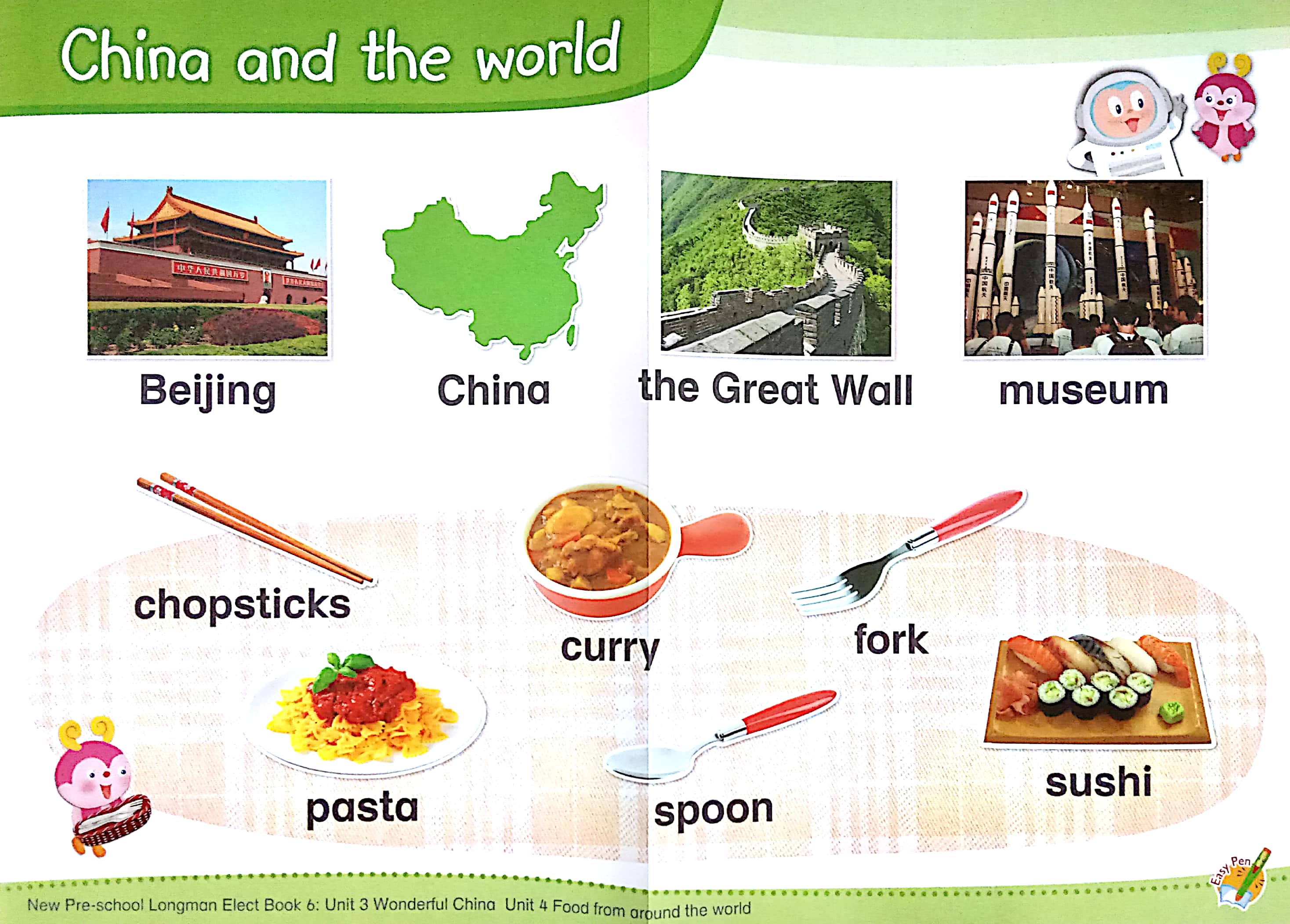 China and the world

Beijing

China

the Great Wall

museum

chopsticks

curry

fork

pasta

spoon

sushi

Easy Pen

New Pre-school Longman Elect Book 6: Unit 3 Wonderful China Unit 4 Food from around the world